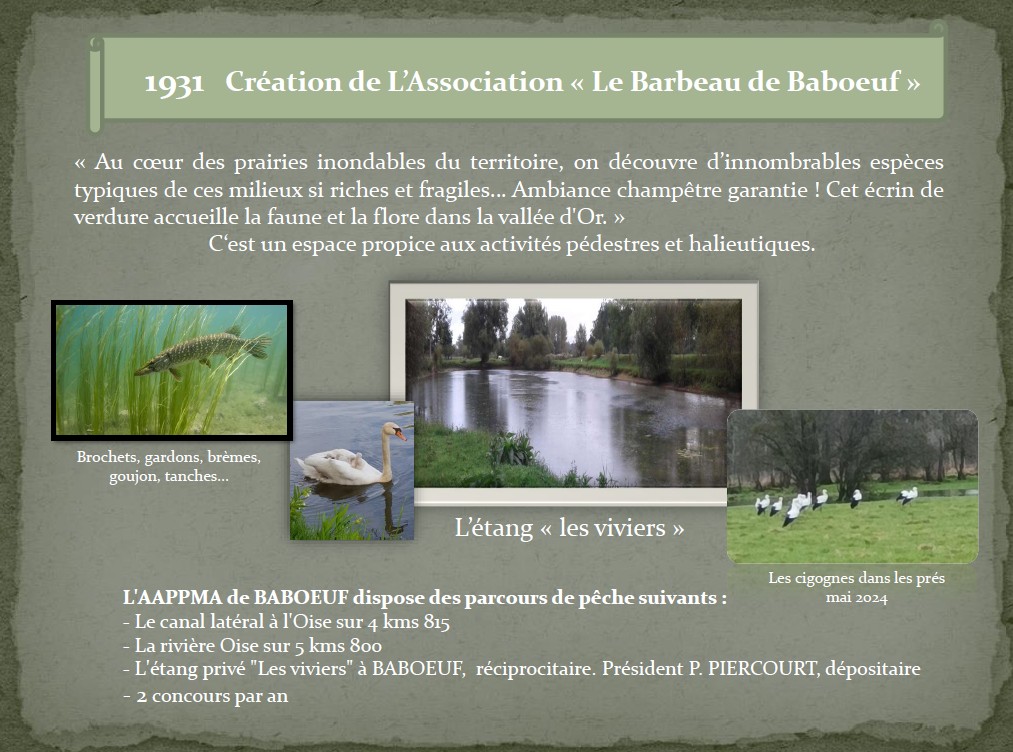 1931 Création de L'Association « Le Barbeau de Baboeuf »

« Au cœur des prairies inondables du territoire, on découvre d'innombrables espèces typiques de ces milieux si riches et fragiles… Ambiance champêtre garantie ! Cet écrin de verdure accueille la faune et la flore dans la vallée d'Or. »
C'est un espace propice aux activités pédestres et halieutiques.

Brochets, gardons, brèmes, goujon, tanches…

L'étang « les viviers »

Les cigognes dans les prés mai 2024

L'AAPPMA de BABOEUF dispose des parcours de pêche suivants :
- Le canal latéral à l'Oise sur 4 kms 815
- La rivière Oise sur 5 kms 800
- L'étang privé "Les viviers" à BABOEUF, réciprocitaire. Président P. PIERCOURT, dépositaire
- 2 concours par an